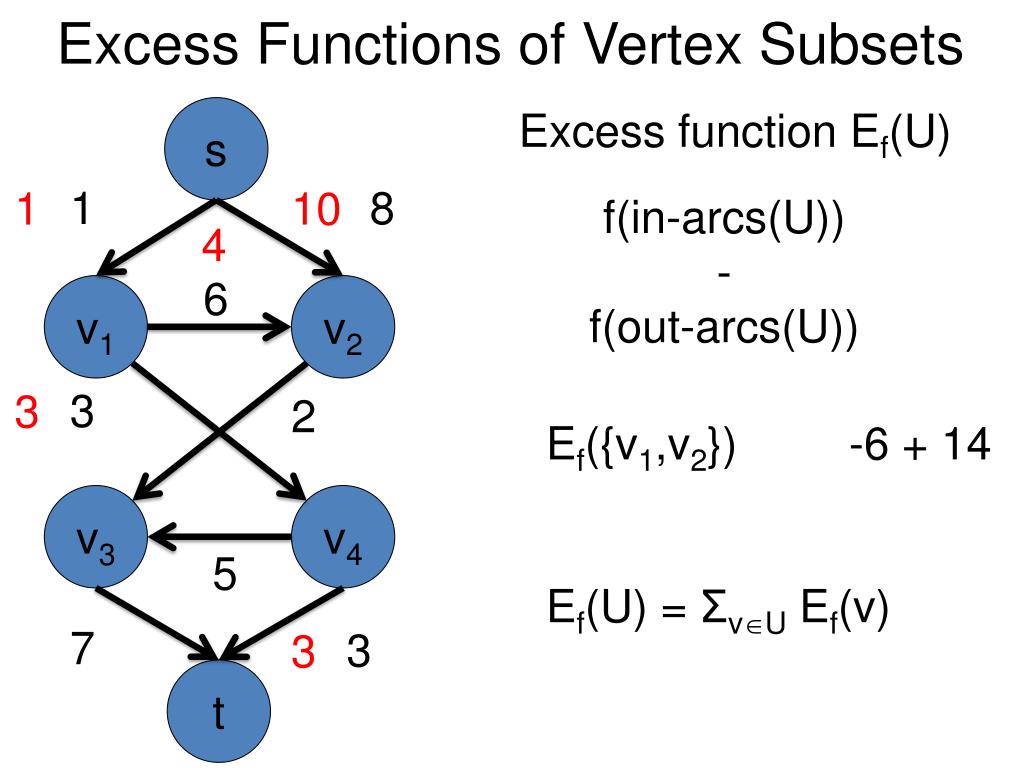 Excess Functions of Vertex Subsets

s
1 1
10 8
4
6
$v_1$
$v_2$
3 3
2
$v_3$
$v_4$
5
7
3 3
t

Excess function $E_f(U)$

f(in-arcs(U))
-
f(out-arcs(U))

$E_f(\{v_1,v_2\})$ -6 + 14

$E_f(U) = \Sigma_{v \in U} E_f(v)$